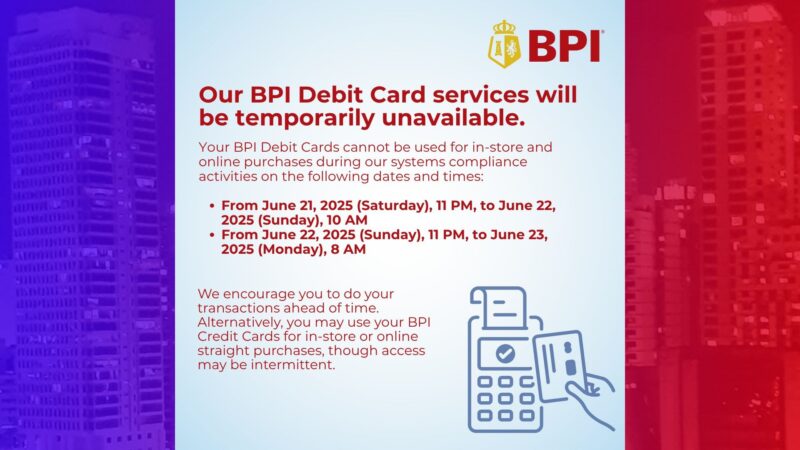 BPI

Our BPI Debit Card services will be temporarily unavailable.

Your BPI Debit Cards cannot be used for in-store and online purchases during our systems compliance activities on the following dates and times:

• From June 21, 2025 (Saturday), 11 PM, to June 22, 2025 (Sunday), 10 AM
• From June 22, 2025 (Sunday), 11 PM, to June 23, 2025 (Monday), 8 AM

We encourage you to do your transactions ahead of time. Alternatively, you may use your BPI Credit Cards for in-store or online straight purchases, though access may be intermittent.